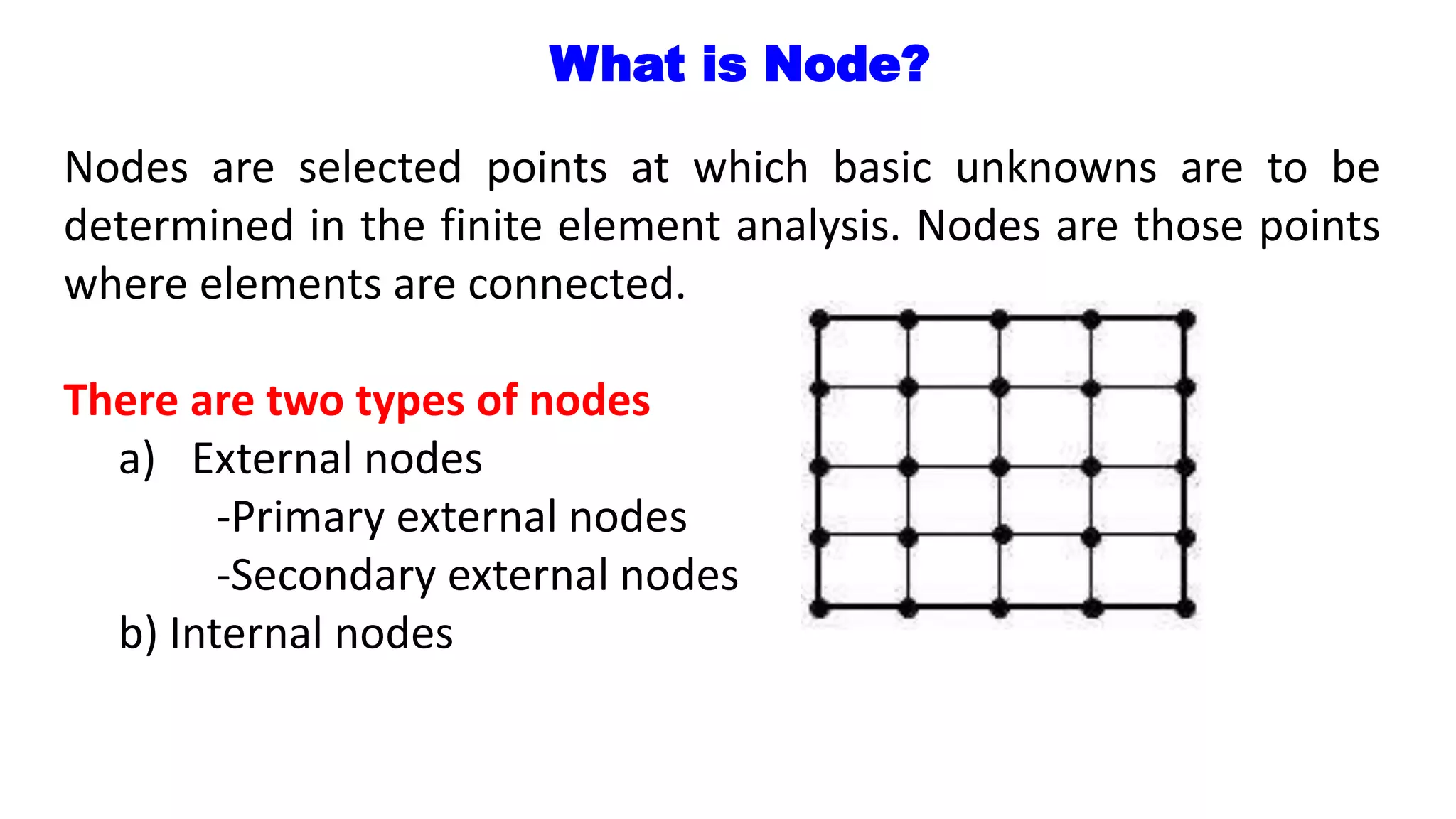 What is Node?

Nodes are selected points at which basic unknowns are to be determined in the finite element analysis. Nodes are those points where elements are connected.

There are two types of nodes
a) External nodes
-Primary external nodes
-Secondary external nodes
b) Internal nodes